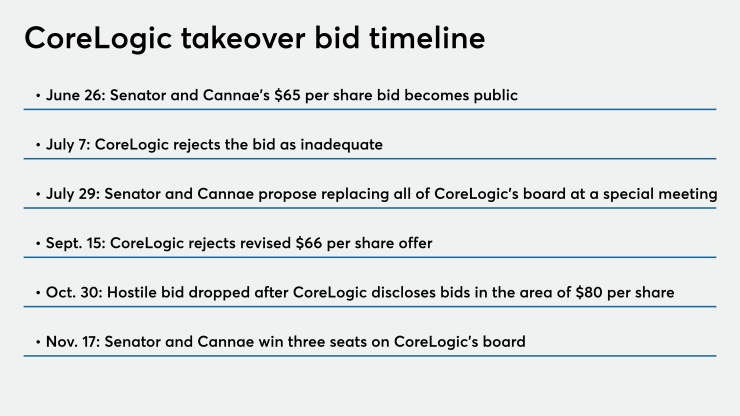 CoreLogic takeover bid timeline

• June 26: Senator and Cannae's \$65 per share bid becomes public

• July 7: CoreLogic rejects the bid as inadequate

• July 29: Senator and Cannae propose replacing all of CoreLogic's board at a special meeting

• Sept. 15: CoreLogic rejects revised \$66 per share offer

• Oct. 30: Hostile bid dropped after CoreLogic discloses bids in the area of \$80 per share

• Nov. 17: Senator and Cannae win three seats on CoreLogic's board